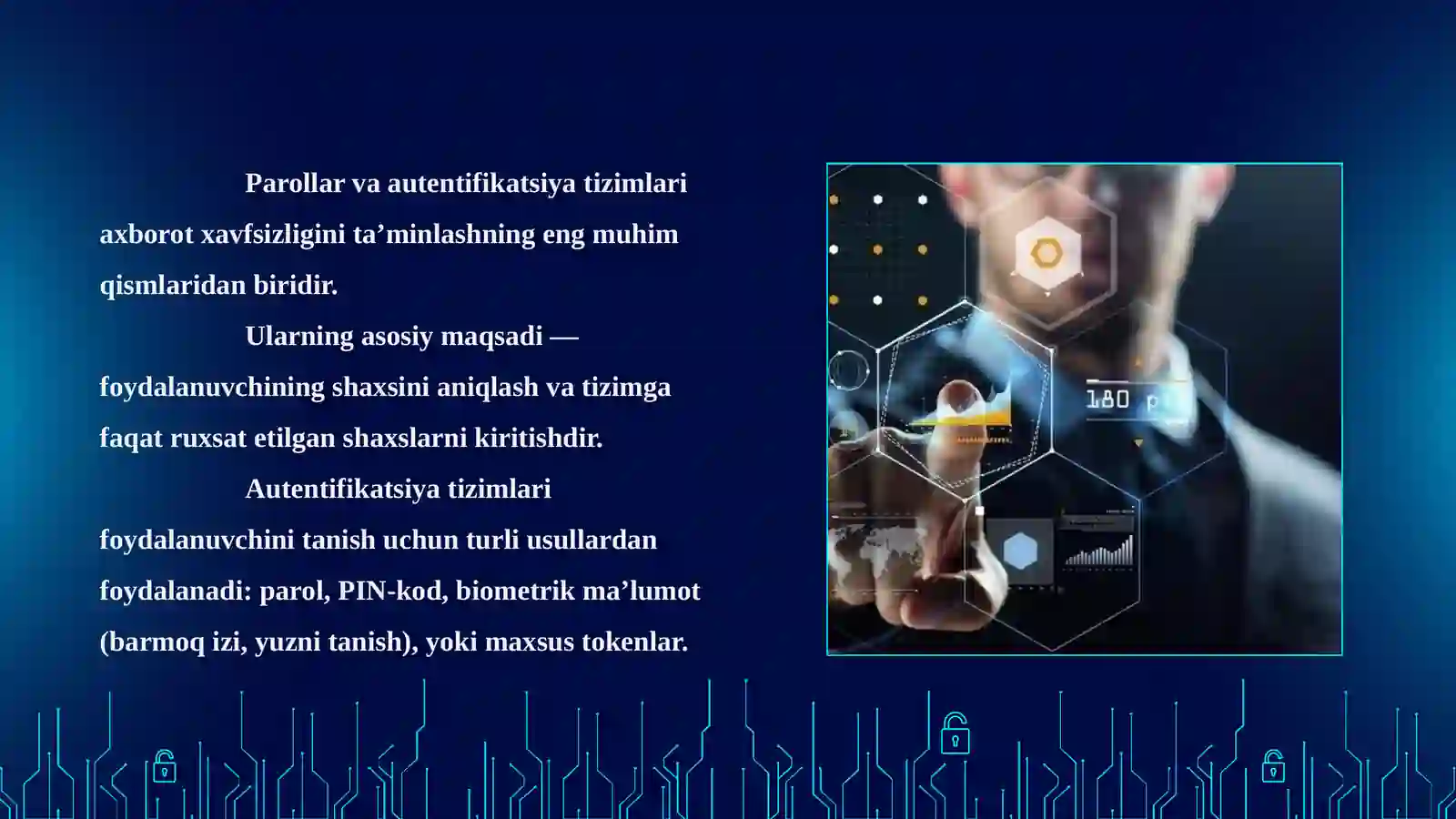 Parollar va autentifikatsiya tizimlari axborot xavfsizligini ta’minlashning eng muhim qismlaridan biridir.

Ularning asosiy maqsadi — foydalanuvchining shaxsini aniqlash va tizimga faqat ruxsat etilgan shaxslarni kiritishdir.

Autentifikatsiya tizimlari foydalanuvchini tanish uchun turli usullardan foydalanadi: parol, PIN-kod, biometrik ma’lumot (barmoq izi, yuzni tanish), yoki maxsus tokenlar.

180 p